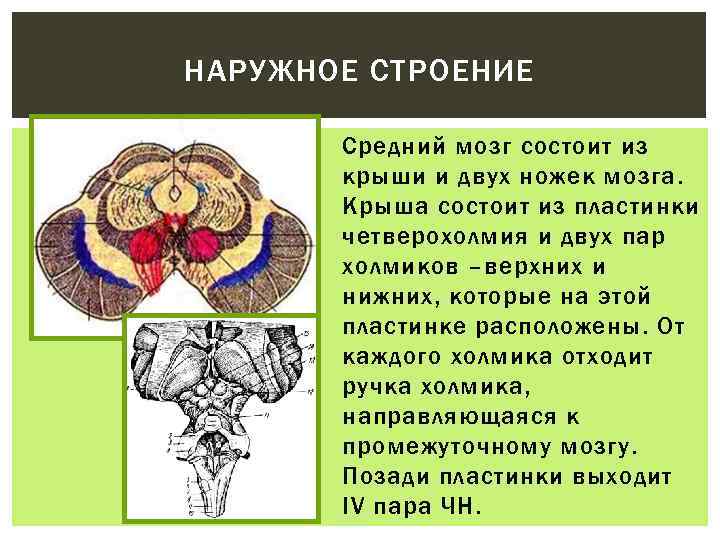 НАРУЖНОЕ СТРОЕНИЕ

Средний мозг состоит из крыши и двух ножек мозга. Крыша состоит из пластинки четверохолмия и двух пар холмиков –верхних и нижних, которые на этой пластинке расположены. От каждого холмика отходит ручка холмика, направляющаяся к промежуточному мозгу. Позади пластинки выходит IV пара ЧН.